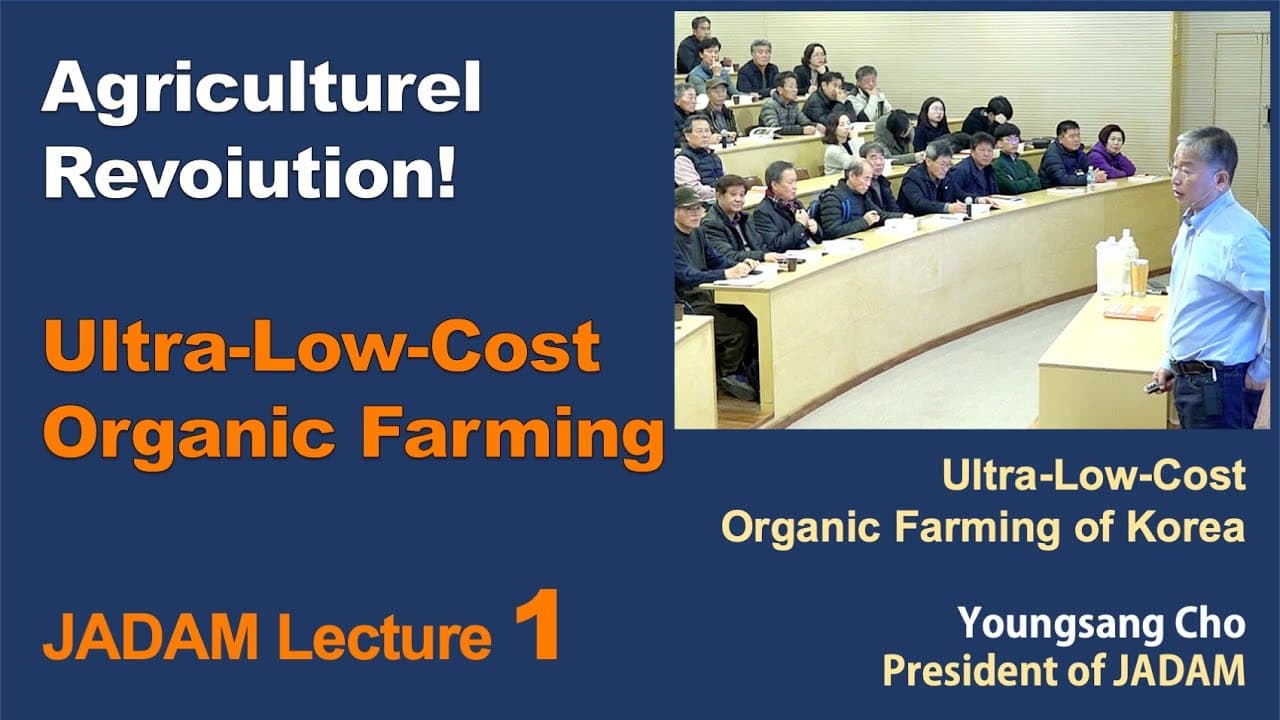 Agriculturel Revoiution!

Ultra-Low-Cost Organic Farming

JADAM Lecture 1

Ultra-Low-Cost Organic Farming of Korea

Youngsang Cho President of JADAM